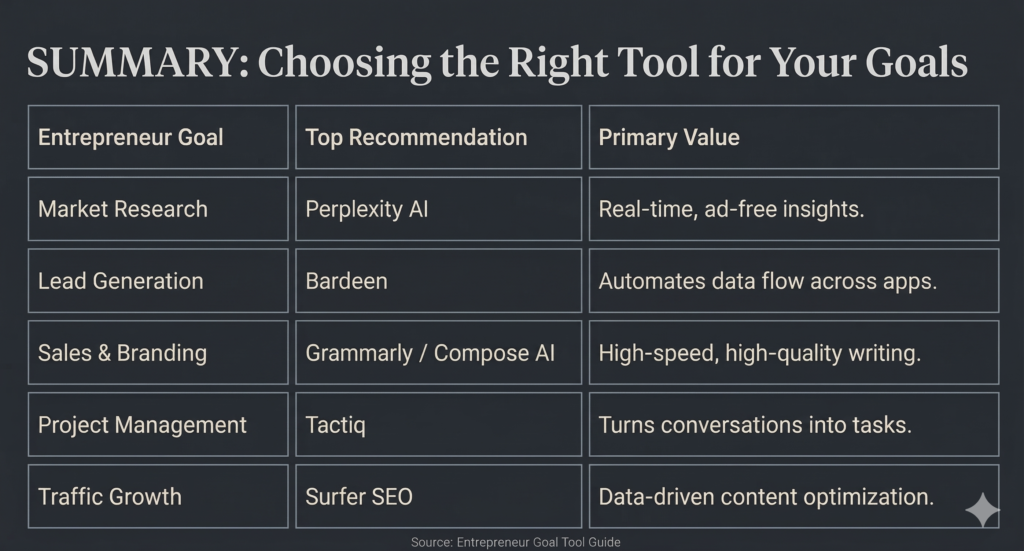 SUMMARY: Choosing the Right Tool for Your Goals

| Entrepreneur Goal | Top Recommendation | Primary Value |
|---|---|---|
| Market Research | Perplexity AI | Real-time, ad-free insights. |
| Lead Generation | Bardeen | Automates data flow across apps. |
| Sales & Branding | Grammarly / Compose AI | High-speed, high-quality writing. |
| Project Management | Tactiq | Turns conversations into tasks. |
| Traffic Growth | Surfer SEO | Data-driven content optimization. |

Source: Entrepreneur Goal Tool Guide